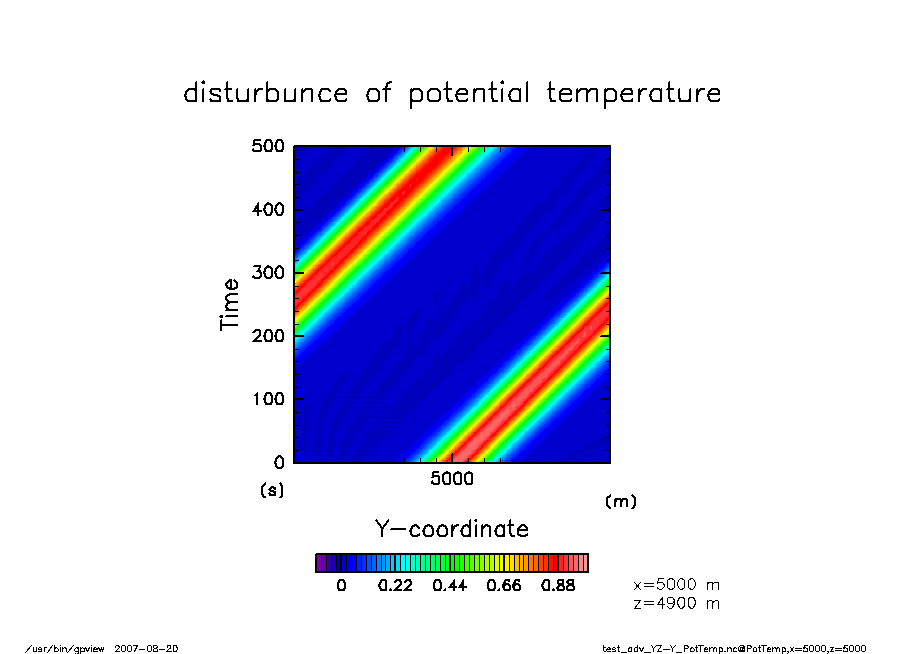 disturbunce of potential temperature

500
400
300
200
100
0

Time

(s)

5000

(m)

Y-coordinate

0 0.22 0.44 0.66 0.88

x=5000 m
z=4900 m

/usr/bin/gpview 2007-08-20

test_adv_YZ-Y_PotTemp.nc@PotTemp,x=5000,z=5000